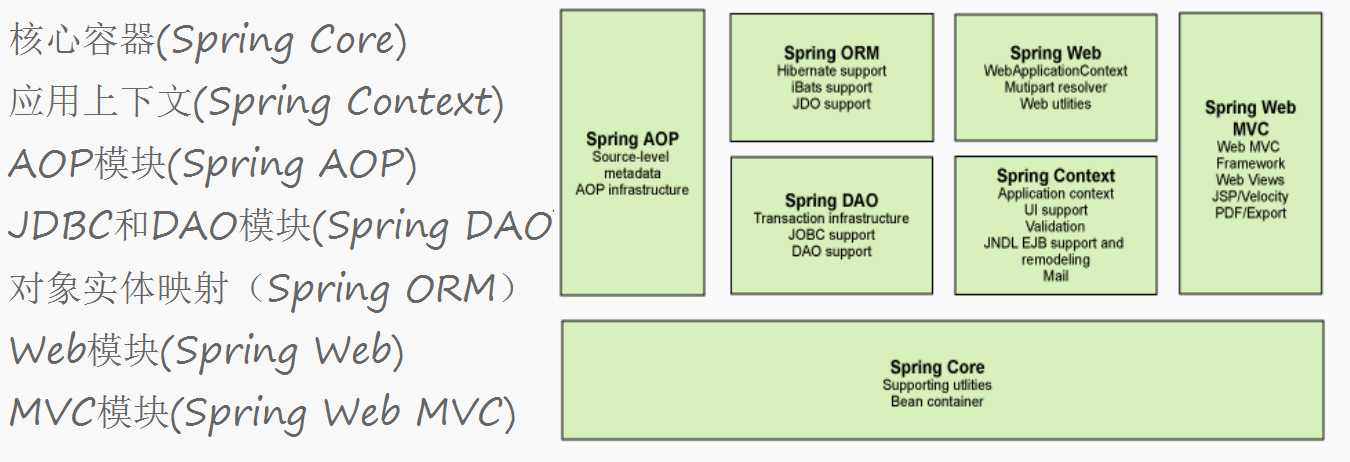 核心容器(Spring Core)
应用上下文(Spring Context)
AOP模块(Spring AOP)
JDBC和DAO模块(Spring DAO
对象实体映射（Spring ORM）
Web模块(Spring Web)
MVC模块(Spring Web MVC)

Spring AOP
Source-level metadata
AOP infrastructure

Spring ORM
Hibernate support
iBats support
JDO support

Spring DAO
Transaction infrastructure
JOBC support
DAO support

Spring Web
WebApplicationContext
Mutipart resolver
Web utilities

Spring Context
Application context
UI support
Validation
JNDL EJB support and remodeling
Mail

Spring Web MVC
Web MVC Framework
Web Views
JSP/Velocity
PDF/Export

Spring Core
Supporting utlities
Bean container